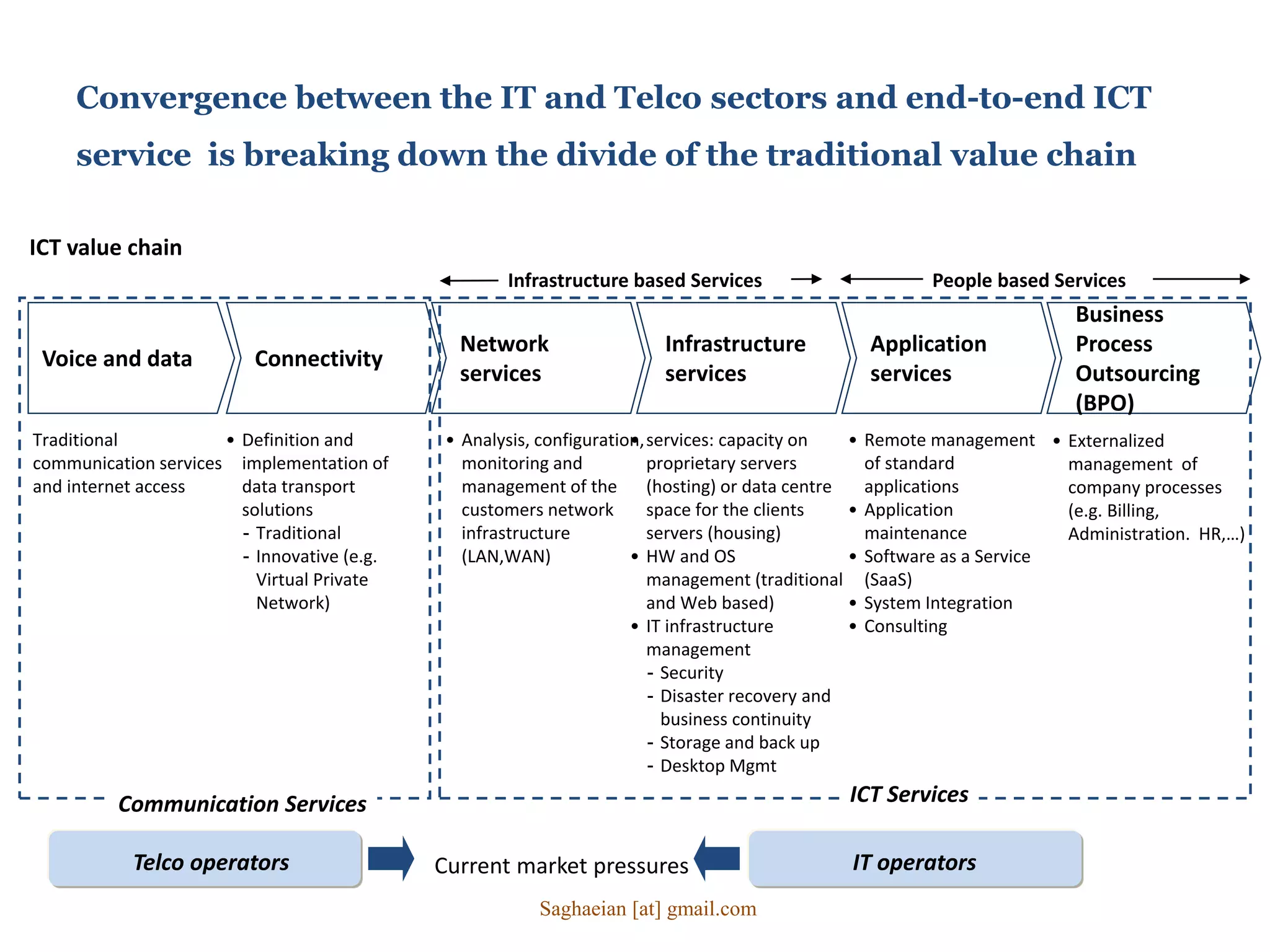 Convergence between the IT and Telco sectors and end-to-end ICT service is breaking down the divide of the traditional value chain

ICT value chain

Infrastructure based Services

People based Services

Voice and data

Connectivity

Network services

Infrastructure services

Application services

Business Process Outsourcing (BPO)

Traditional communication services and internet access

• Definition and implementation of data transport solutions
- Traditional
- Innovative (e.g. Virtual Private Network)

• Analysis, configuration, monitoring and management of the customers network infrastructure (LAN,WAN)

• services: capacity on proprietary servers (hosting) or data centre space for the clients servers (housing)
• HW and OS management (traditional and Web based)
• IT infrastructure management
- Security
- Disaster recovery and business continuity
- Storage and back up
- Desktop Mgmt

• Remote management of standard applications
• Application maintenance
• Software as a Service (SaaS)
• System Integration
• Consulting

• Externalized management of company processes (e.g. Billing, Administration. HR,...)

Communication Services

ICT Services

Telco operators

Current market pressures

IT operators

Saghaeian [at] gmail.com